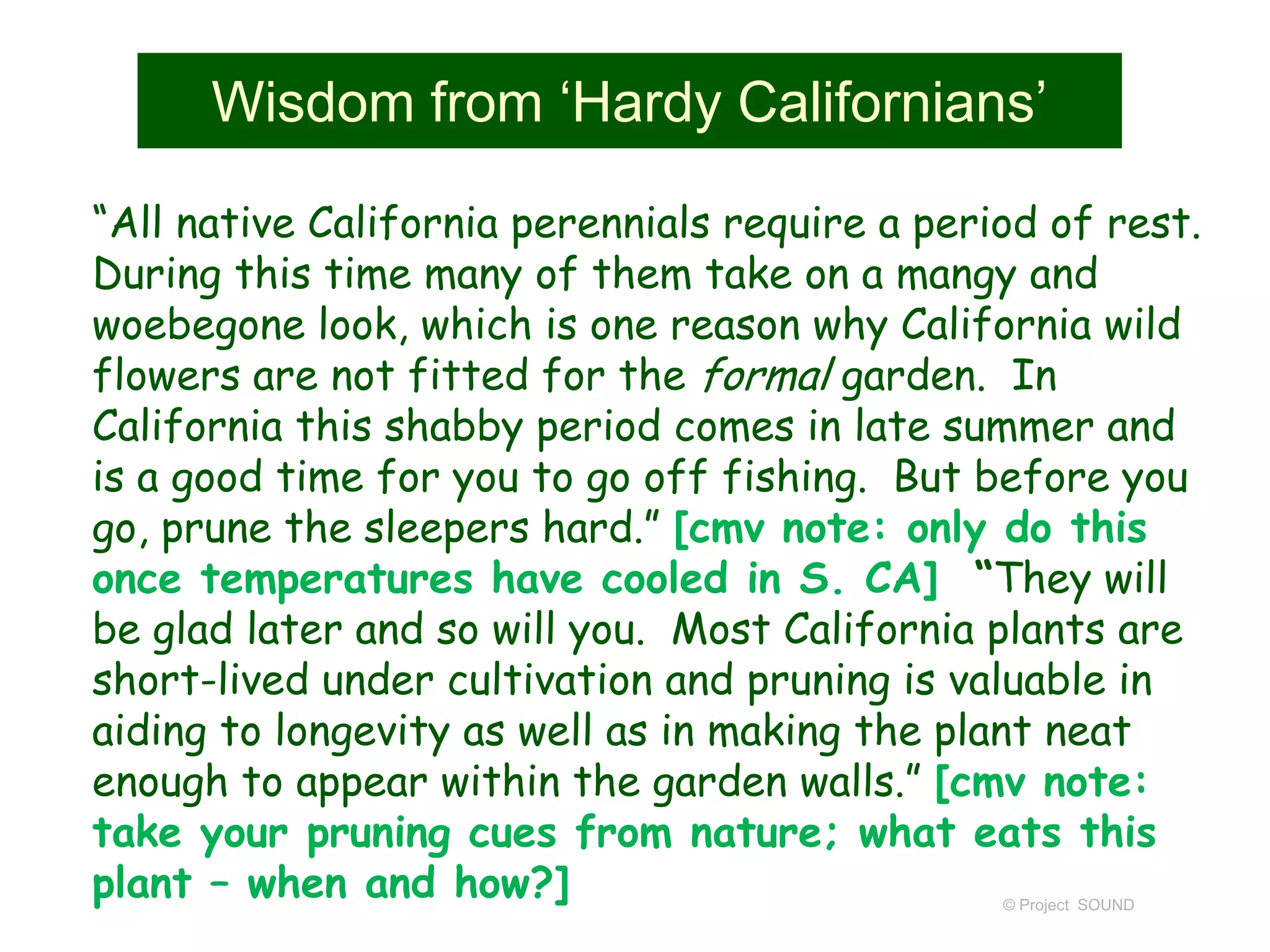 Wisdom from ‘Hardy Californians’

“All native California perennials require a period of rest. During this time many of them take on a mangy and woebegone look, which is one reason why California wild flowers are not fitted for the formal garden. In California this shabby period comes in late summer and is a good time for you to go off fishing. But before you go, prune the sleepers hard.” [cmv note: only do this once temperatures have cooled in S. CA] “They will be glad later and so will you. Most California plants are short-lived under cultivation and pruning is valuable in aiding to longevity as well as in making the plant neat enough to appear within the garden walls.” [cmv note: take your pruning cues from nature; what eats this plant – when and how?]

© Project SOUND